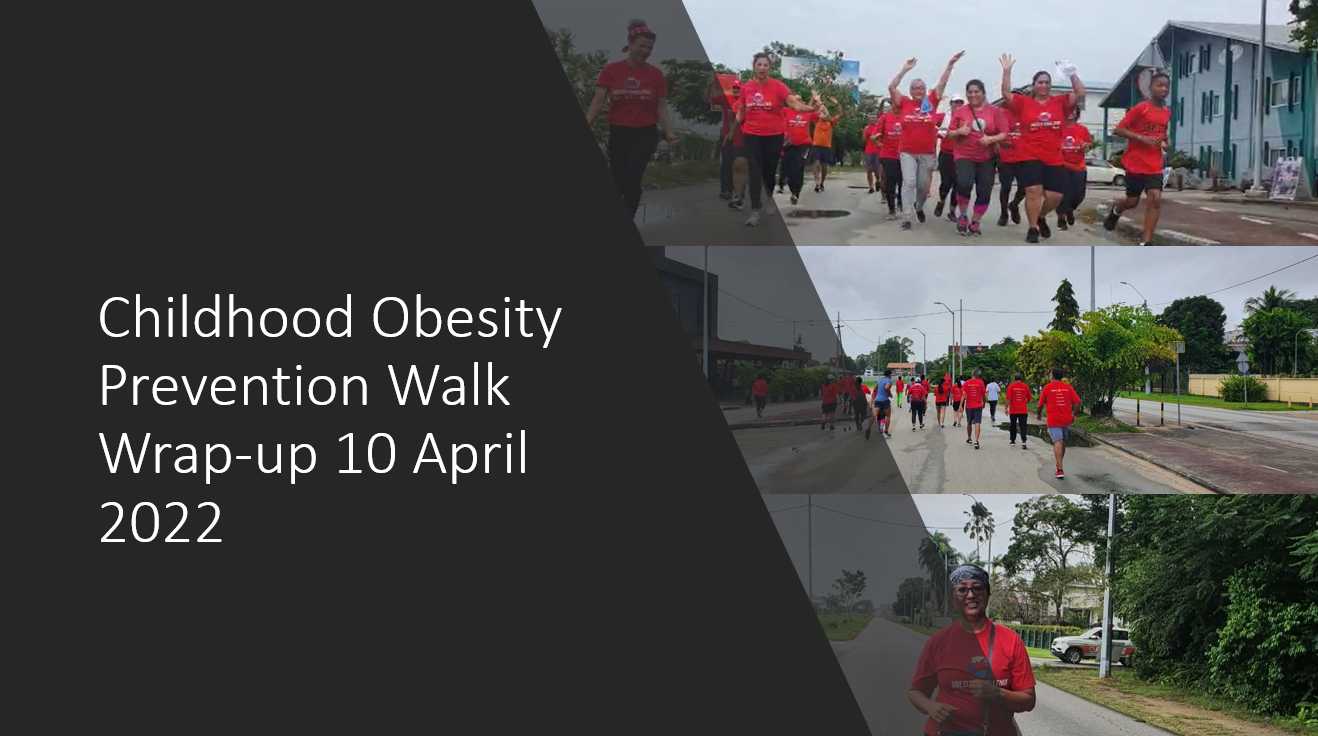 Childhood Obesity Prevention Walk Wrap-up 10 April 2022